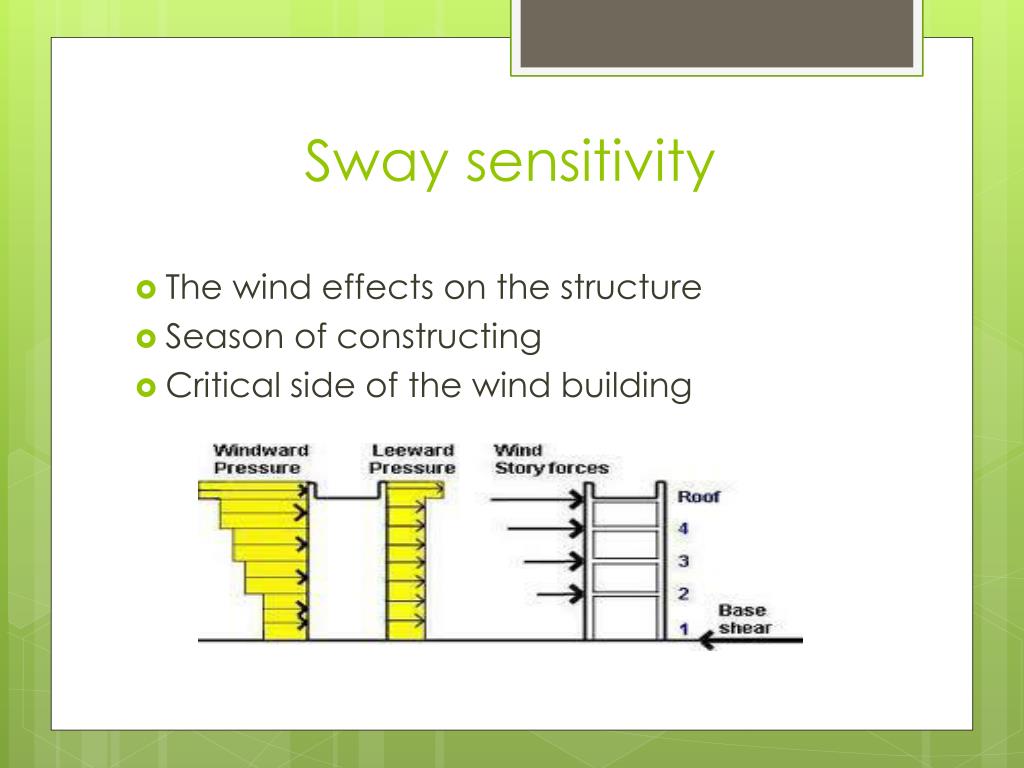 Sway sensitivity

The wind effects on the structure
Season of constructing
Critical side of the wind building

Windward Pressure
Leeward Pressure
Wind Story forces
Roof
4
3
2
1
Base shear